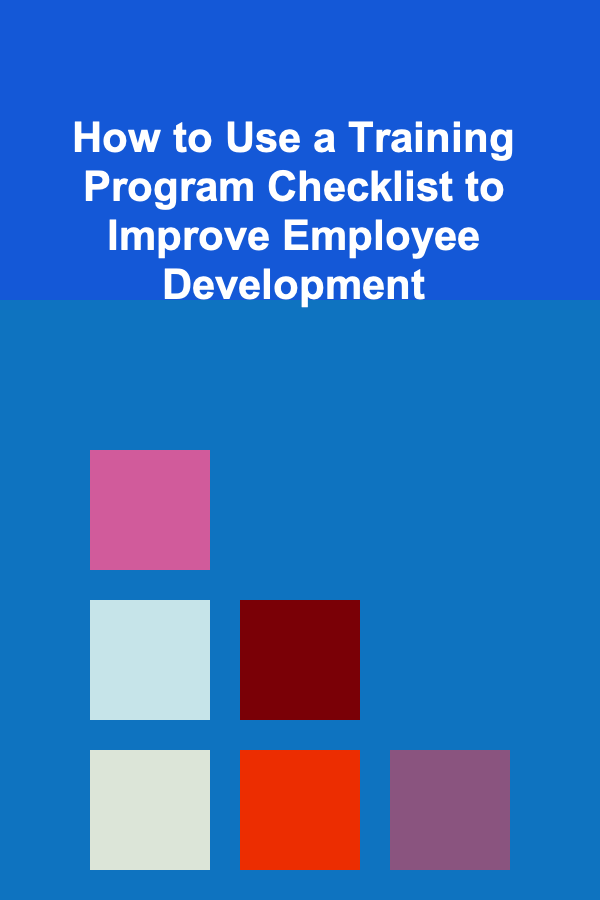 How to Use a Training Program Checklist to Improve Employee Development